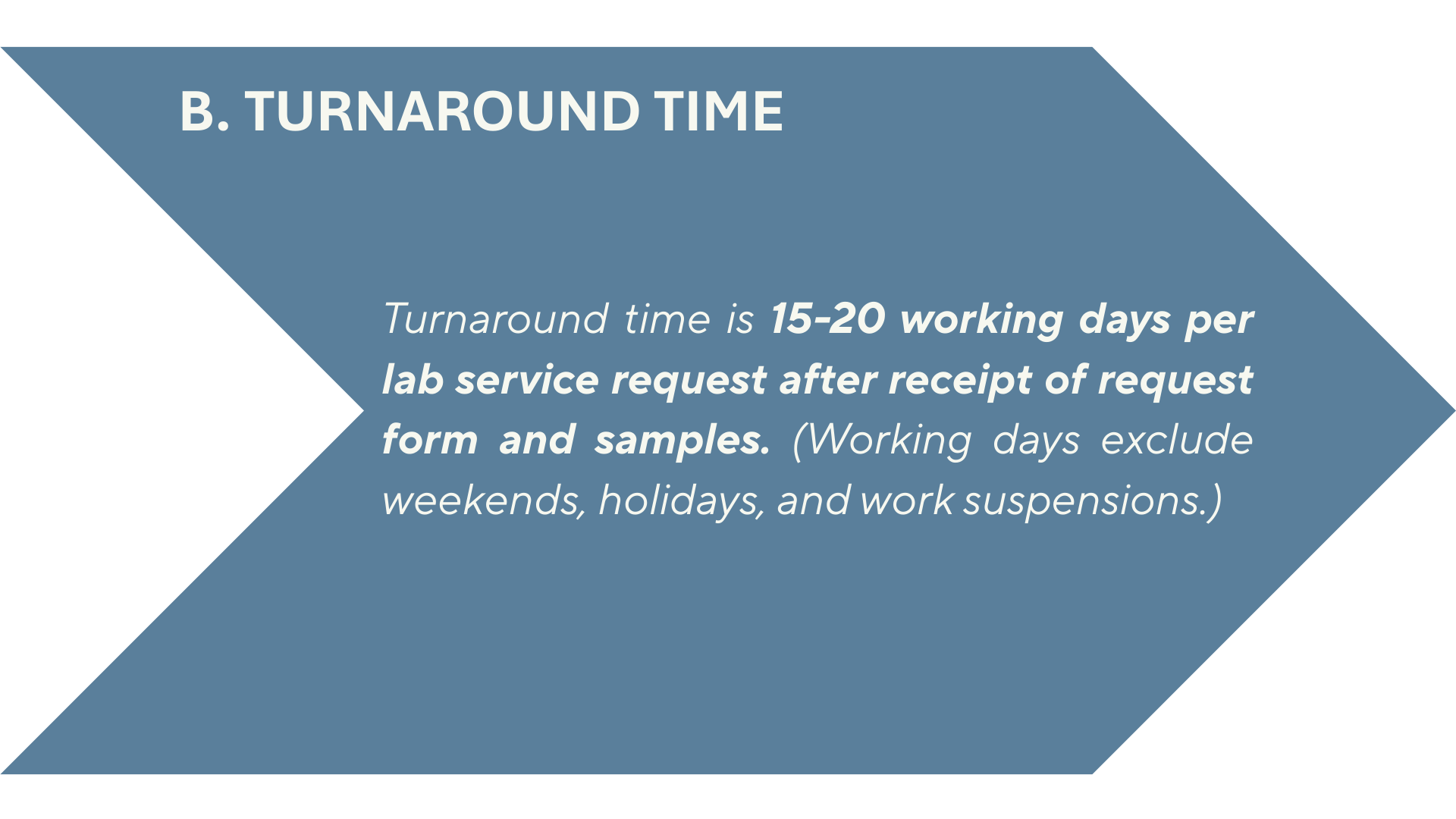 B. TURNAROUND TIME

Turnaround time is 15-20 working days per lab service request after receipt of request form and samples. (Working days exclude weekends, holidays, and work suspensions.)